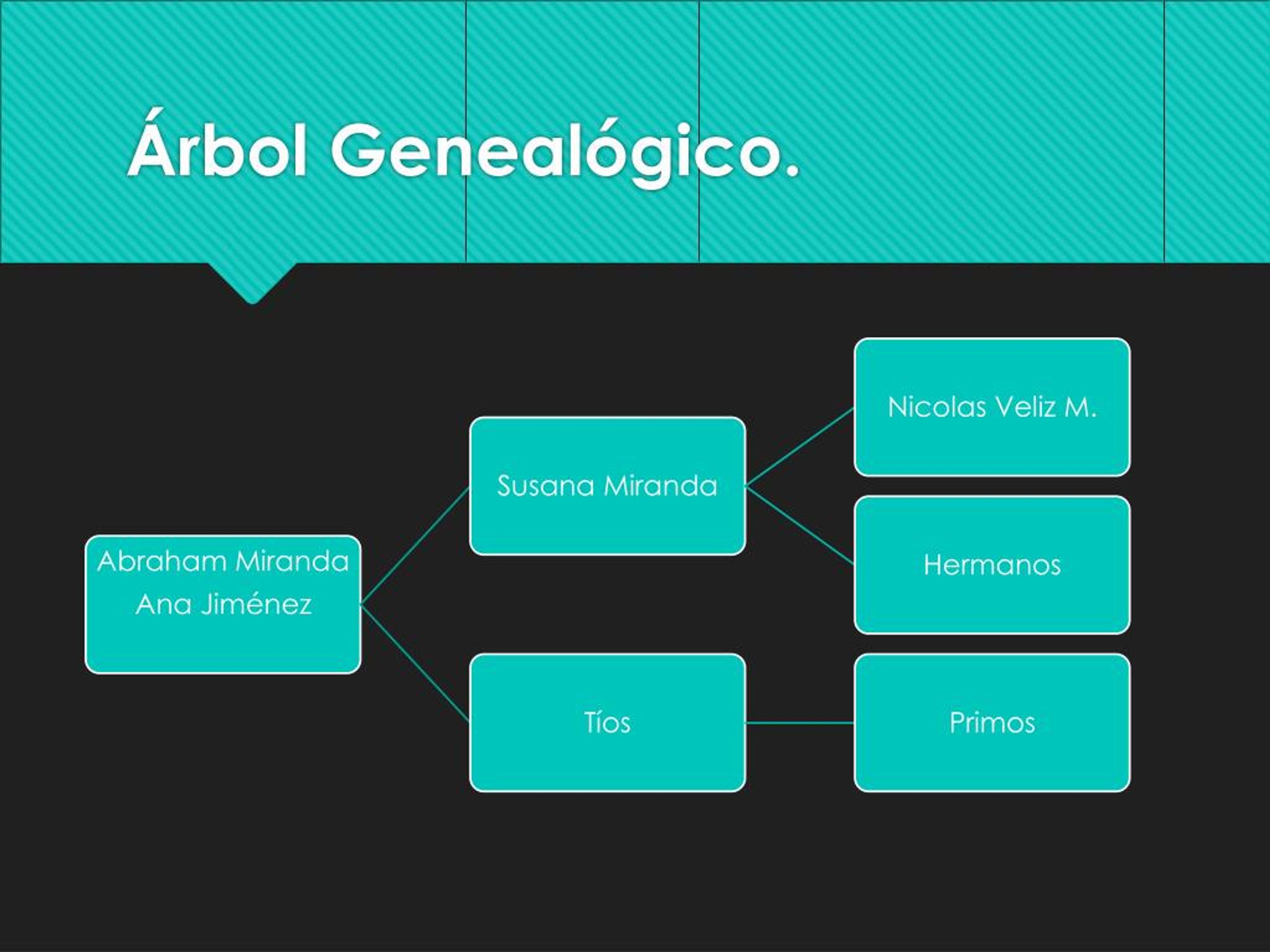 Árbol Genealógico.

Abraham Miranda
Ana Jiménez

Susana Miranda

Tíos

Nicolas Veliz M.

Hermanos

Primos